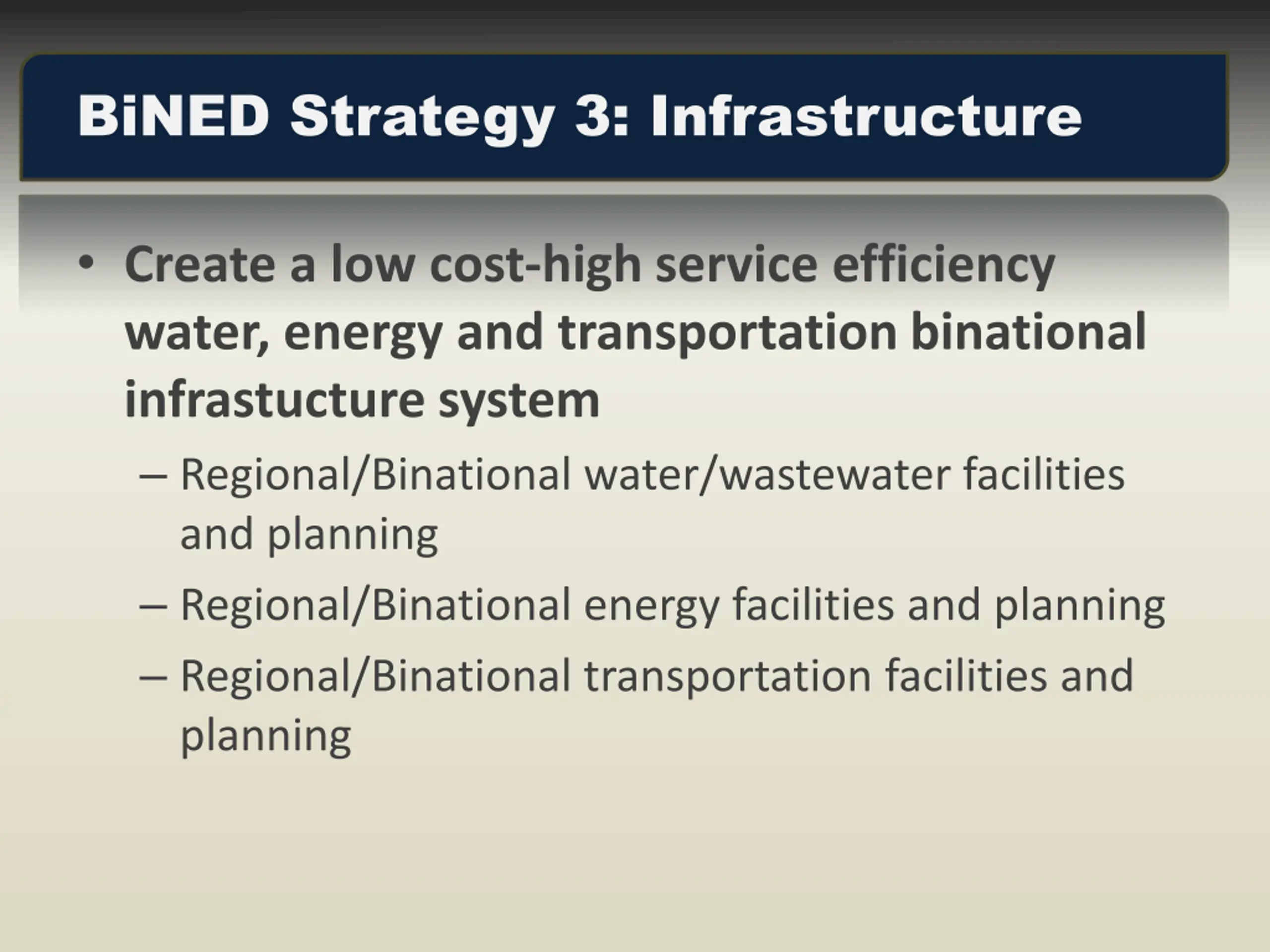 BiNED Strategy 3: Infrastructure

• Create a low cost-high service efficiency water, energy and transportation binational infrastucture system

– Regional/Binational water/wastewater facilities and planning

– Regional/Binational energy facilities and planning

– Regional/Binational transportation facilities and planning